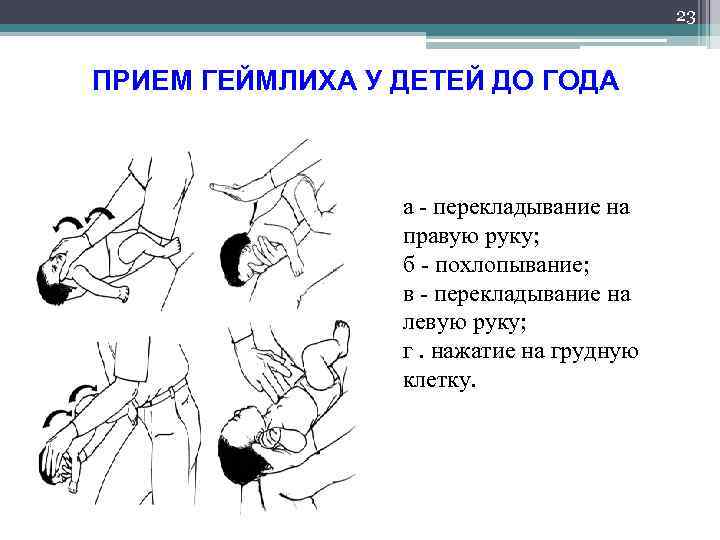 23

ПРИЕМ ГЕЙМЛИХА У ДЕТЕЙ ДО ГОДА

а - перекладывание на правую руку;
б - похлопывание;
в - перекладывание на левую руку;
г . нажатие на грудную клетку.